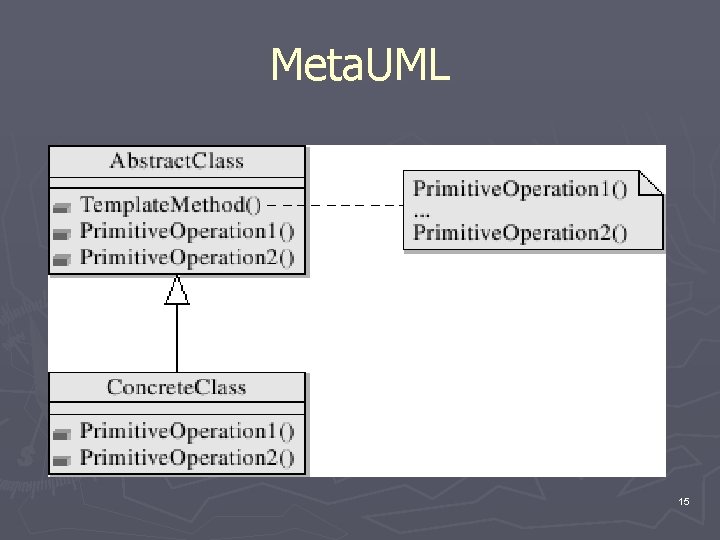 MetaUML

AbstractClass

TemplateMethod()
PrimitiveOperation1()
PrimitiveOperation2()

PrimitiveOperation1()
...
PrimitiveOperation2()

ConcreteClass

PrimitiveOperation1()
PrimitiveOperation2()

15